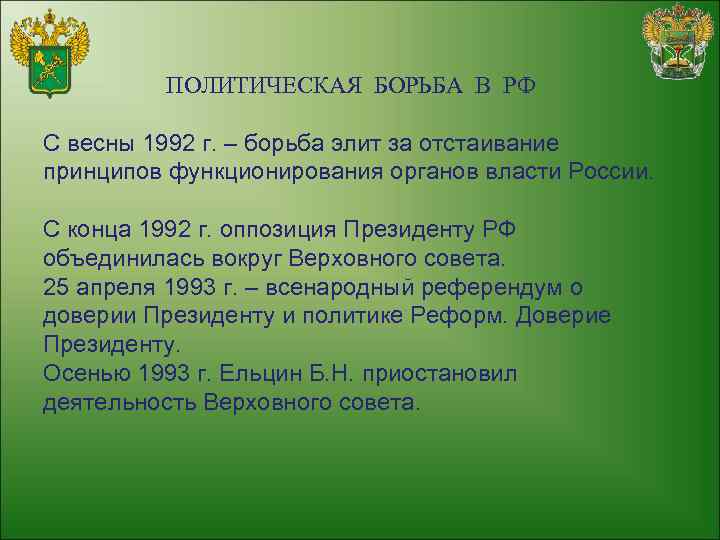 ПОЛИТИЧЕСКАЯ БОРЬБА В РФ

С весны 1992 г. – борьба элит за отстаивание принципов функционирования органов власти России.

С конца 1992 г. оппозиция Президенту РФ объединилась вокруг Верховного совета.
25 апреля 1993 г. – всенародный референдум о доверии Президенту и политике Реформ. Доверие Президенту.
Осенью 1993 г. Ельцин Б.Н. приостановил деятельность Верховного совета.